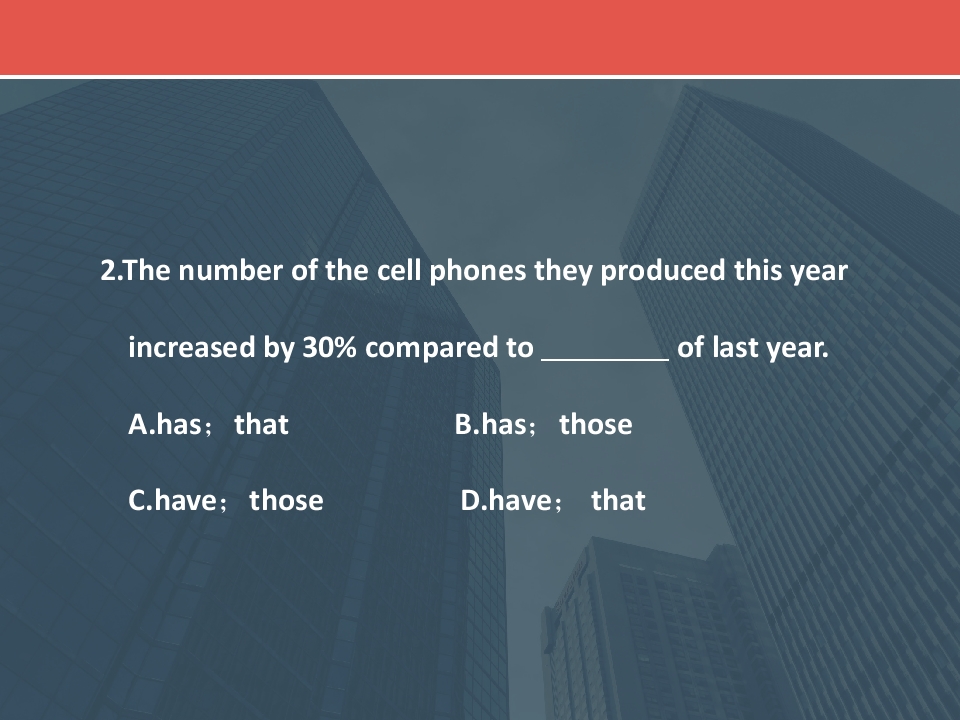 2.The number of the cell phones they produced this year increased by 30% compared to ____ of last year.

A.has； that B.has； those

C.have； those D.have； that